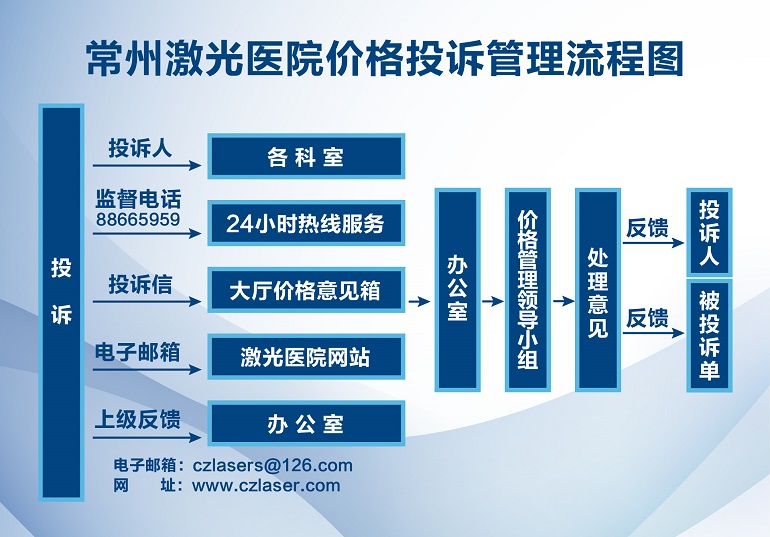 常州激光医院价格投诉管理流程图

投诉

投诉人
各科室

监督电话
88665959
24小时热线服务

投诉信
大厅价格意见箱

电子邮箱
激光医院网站

上级反馈
办公室

办公室

价格管理领导小组

处理意见

反馈
投诉人

反馈
被投诉单

电子邮箱：czlasers@126.com
网　址：www.czlaser.com